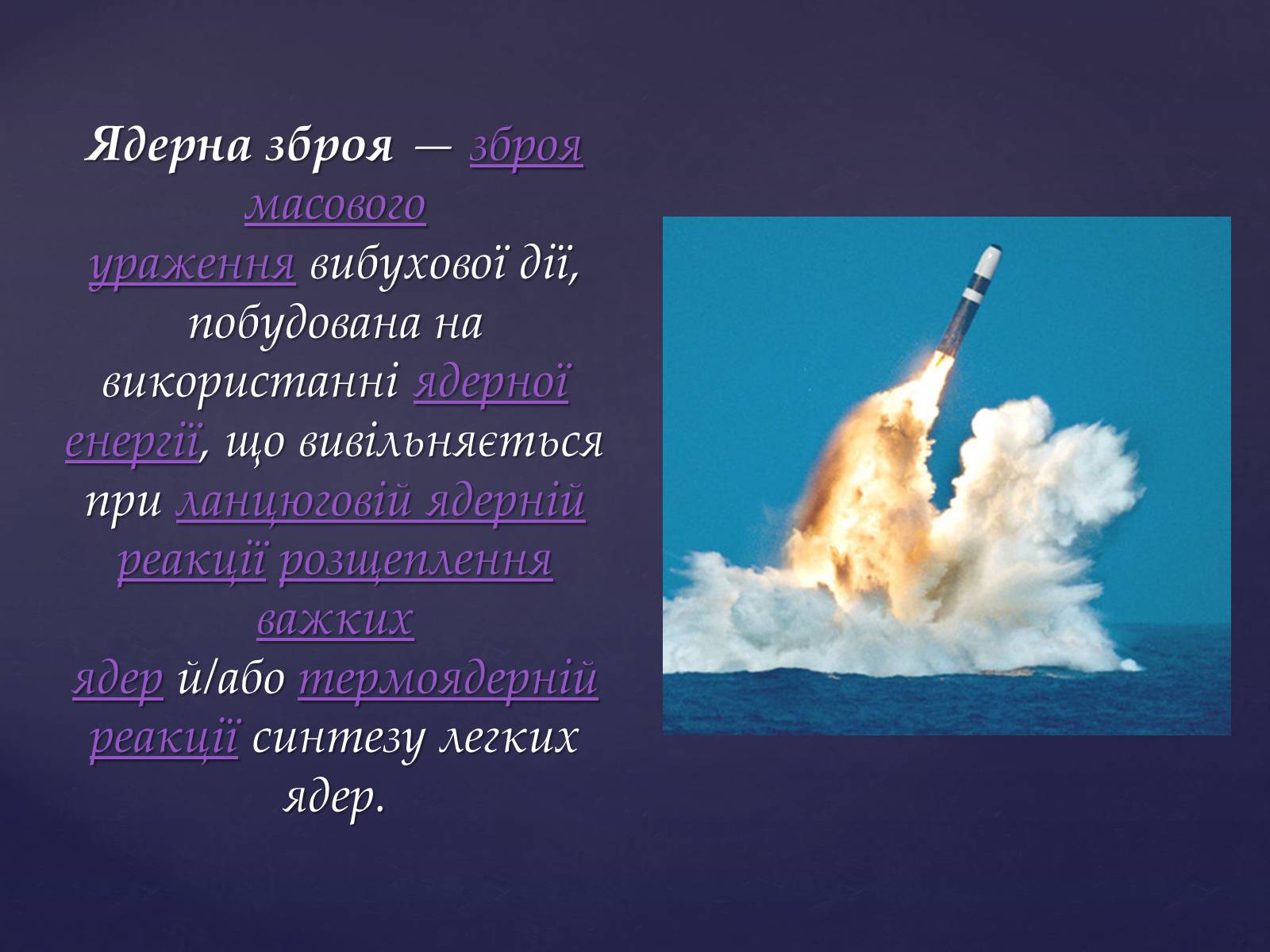 Ядерна зброя — зброя масового ураження вибухової дії, побудована на використанні ядерної енергії, що вивільняється при ланцюговій ядерній реакції розщеплення важких ядер й/або термоядерній реакції синтезу легких ядер.